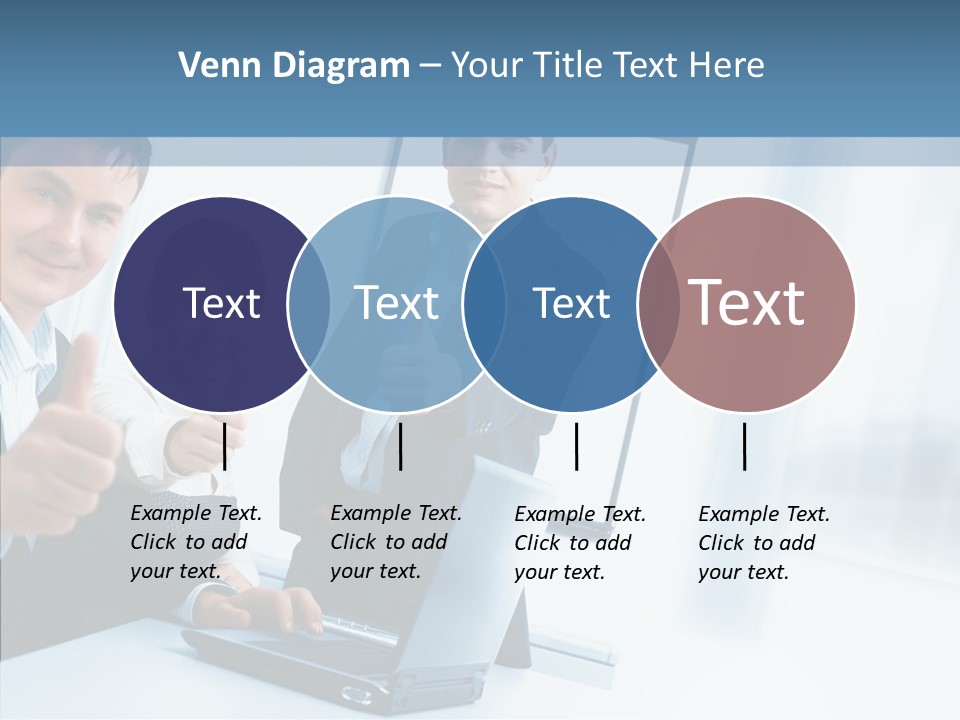 Venn Diagram – Your Title Text Here

Text

Text

Text

Text

Example Text. Click to add your text.

Example Text. Click to add your text.

Example Text. Click to add your text.

Example Text. Click to add your text.